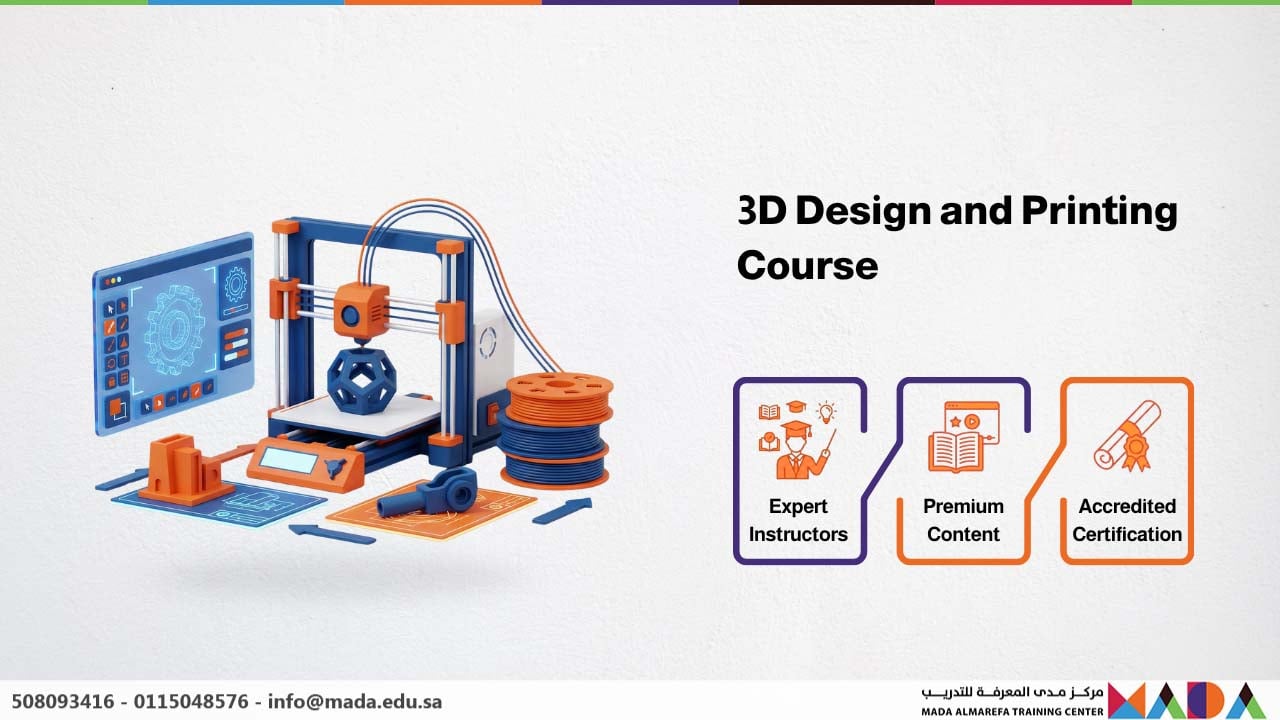 3D Design and Printing Course

Expert Instructors

Premium Content

Accredited Certification

508093416 - 0115048576 - info@mada.edu.sa

مركز مدى المعرفة للتدريب
MADA ALMAREFA TRAINING CENTER
MADA